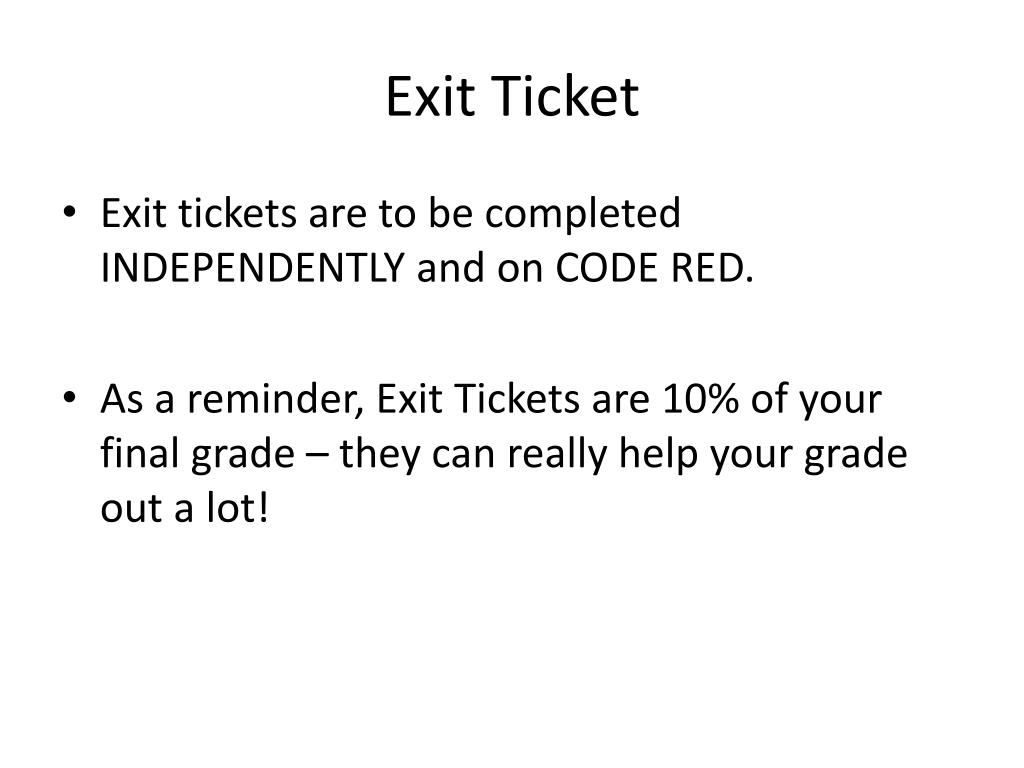 Exit Ticket

• Exit tickets are to be completed INDEPENDENTLY and on CODE RED.

• As a reminder, Exit Tickets are 10% of your final grade – they can really help your grade out a lot!